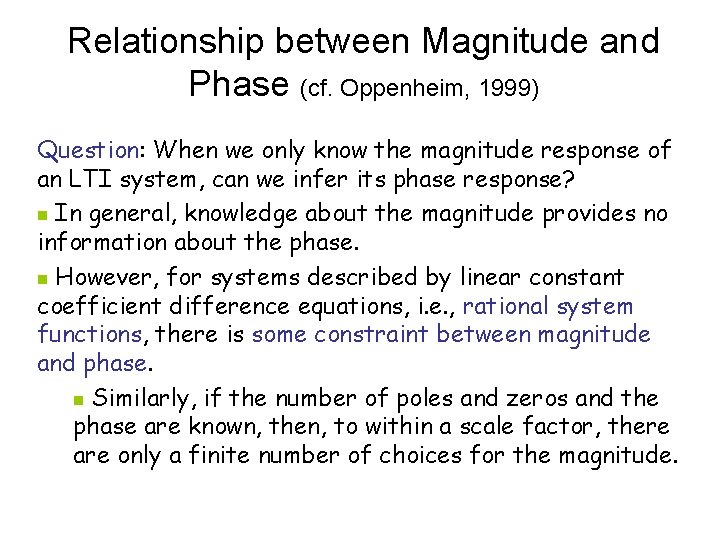 Relationship between Magnitude and Phase (cf. Oppenheim, 1999)

Question: When we only know the magnitude response of an LTI system, can we infer its phase response?

In general, knowledge about the magnitude provides no information about the phase.

However, for systems described by linear constant coefficient difference equations, i.e., rational system functions, there is some constraint between magnitude and phase.

Similarly, if the number of poles and zeros and the phase are known, then, to within a scale factor, there are only a finite number of choices for the magnitude.